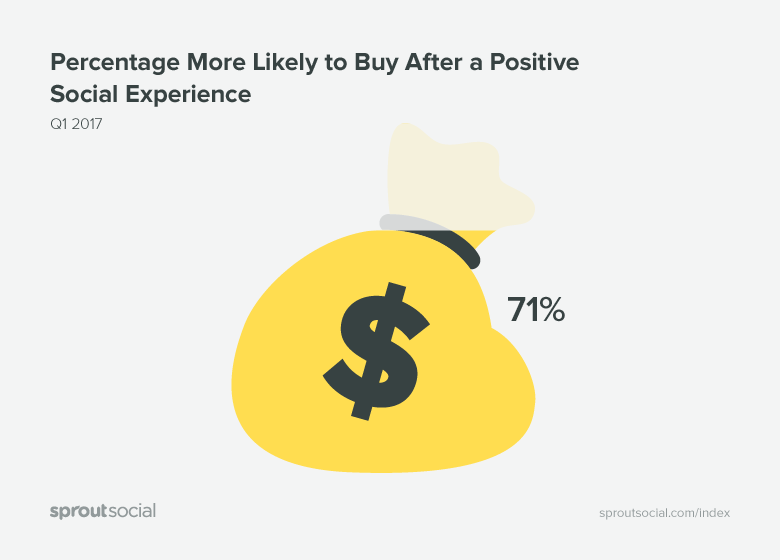 Percentage More Likely to Buy After a Positive Social Experience

Q1 2017

$

71%

sproutsocial

sproutsocial.com/index